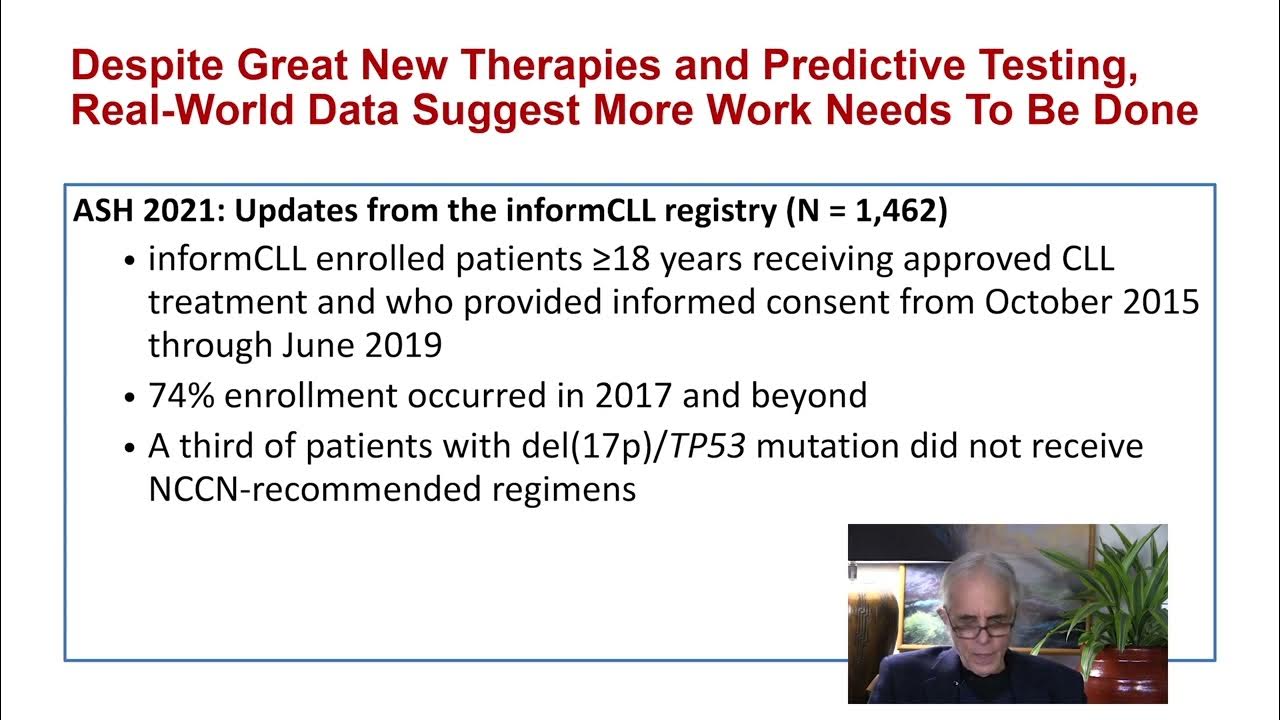 Despite Great New Therapies and Predictive Testing, Real-World Data Suggest More Work Needs To Be Done

ASH 2021: Updates from the informCLL registry (N = 1,462)

• informCLL enrolled patients ≥18 years receiving approved CLL treatment and who provided informed consent from October 2015 through June 2019

• 74% enrollment occurred in 2017 and beyond

• A third of patients with del(17p)/TP53 mutation did not receive NCCN-recommended regimens